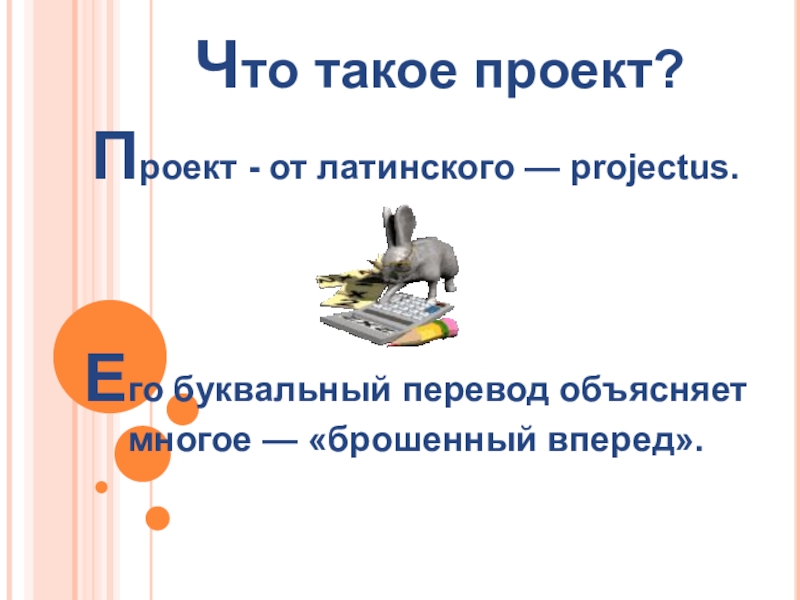 Что такое проект?

Проект - от латинского — projectus.

Его буквальный перевод объясняет многое — «брошенный вперед».